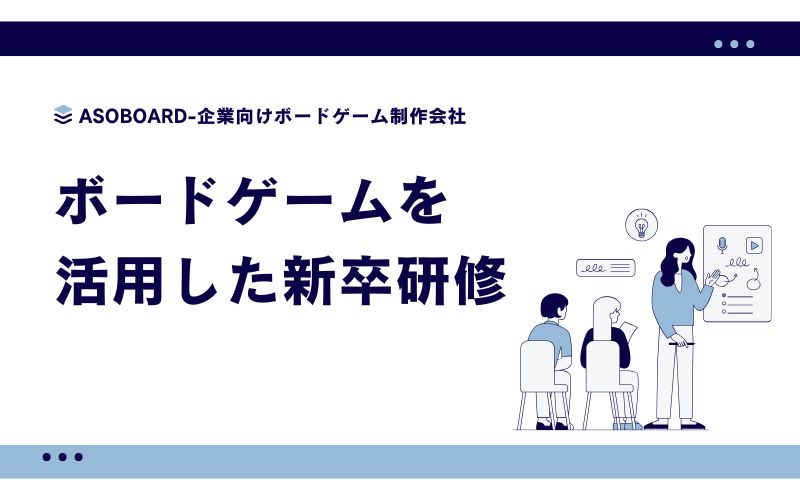 ASOBOARD-企業向けボードゲーム制作会社

ボードゲームを
活用した新卒研修